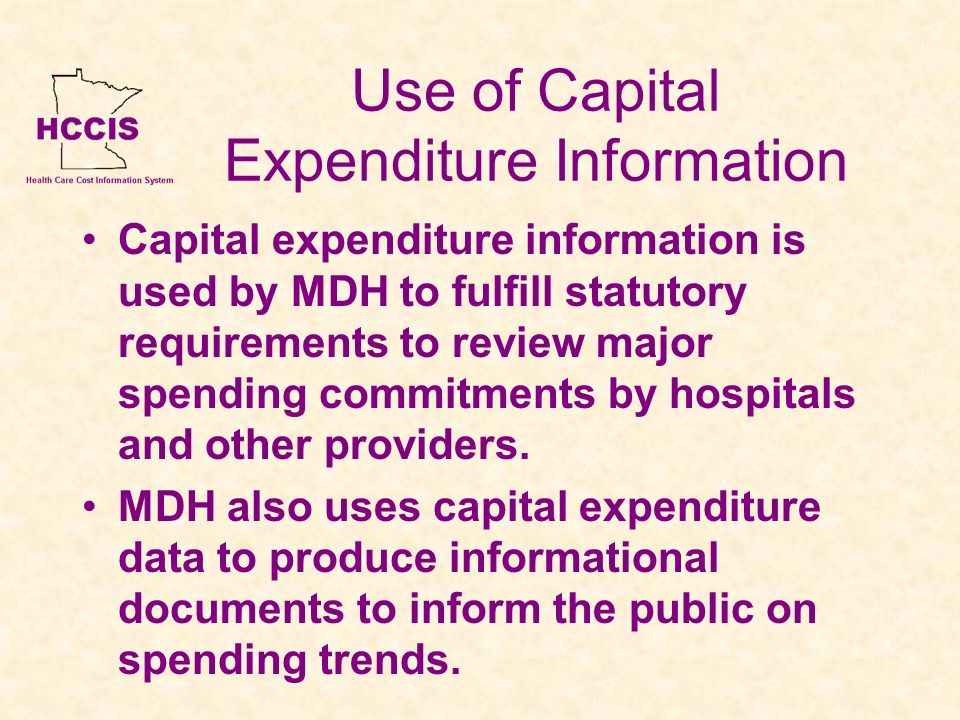 HCCIS
Health Care Cost Information System

Use of Capital Expenditure Information

• Capital expenditure information is used by MDH to fulfill statutory requirements to review major spending commitments by hospitals and other providers.

• MDH also uses capital expenditure data to produce informational documents to inform the public on spending trends.